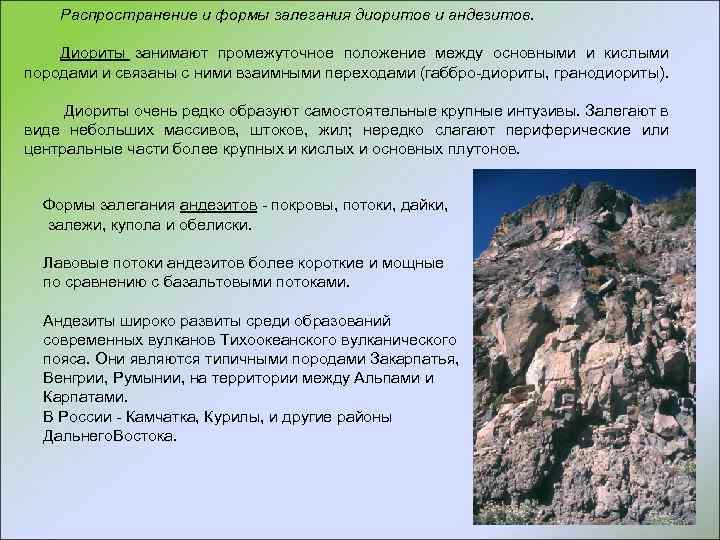 Распространение и формы залегания диоритов и андезитов.

Диориты занимают промежуточное положение между основными и кислыми породами и связаны с ними взаимными переходами (габбро-диориты, гранодиориты).

Диориты очень редко образуют самостоятельные крупные интузивы. Залегают в виде небольших массивов, штоков, жил; нередко слагают периферические или центральные части более крупных и кислых и основных плутонов.

Формы залегания андезитов - покровы, потоки, дайки, залежи, купола и обелиски.

Лавовые потоки андезитов более короткие и мощные по сравнению с базальтовыми потоками.

Андезиты широко развиты среди образований современных вулканов Тихоокеанского вулканического пояса. Они являются типичными породами Закарпатья, Венгрии, Румынии, на территории между Альпами и Карпатами.
В России - Камчатка, Курилы, и другие районы ДальнегоВостока.